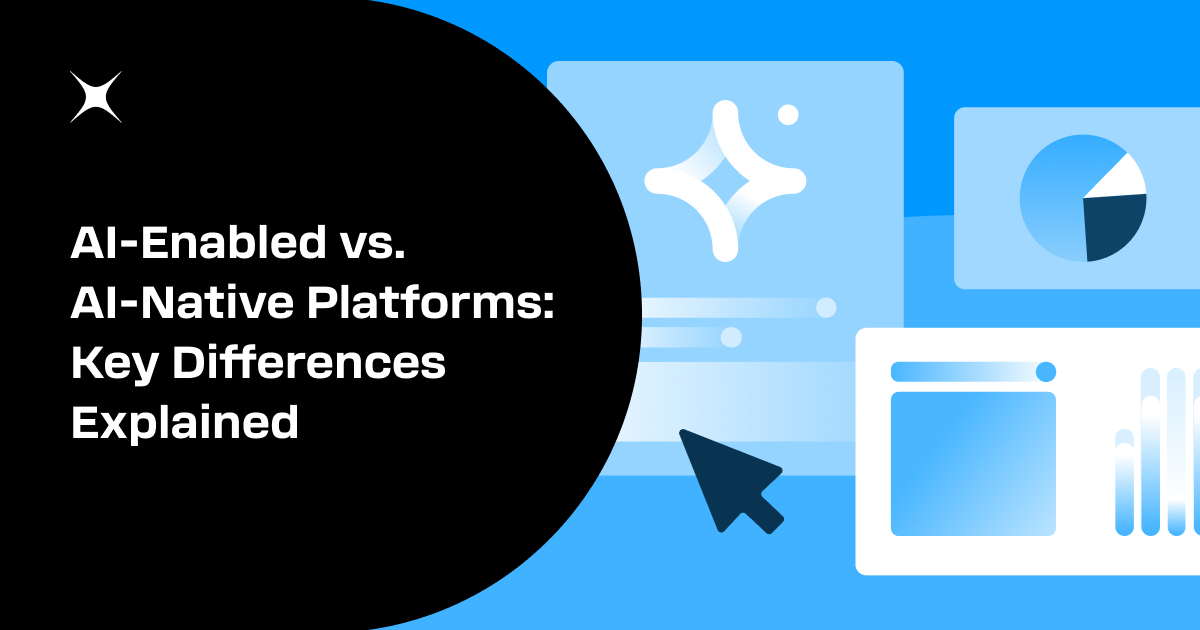 AI-Enabled vs. AI-Native Platforms: Key Differences Explained